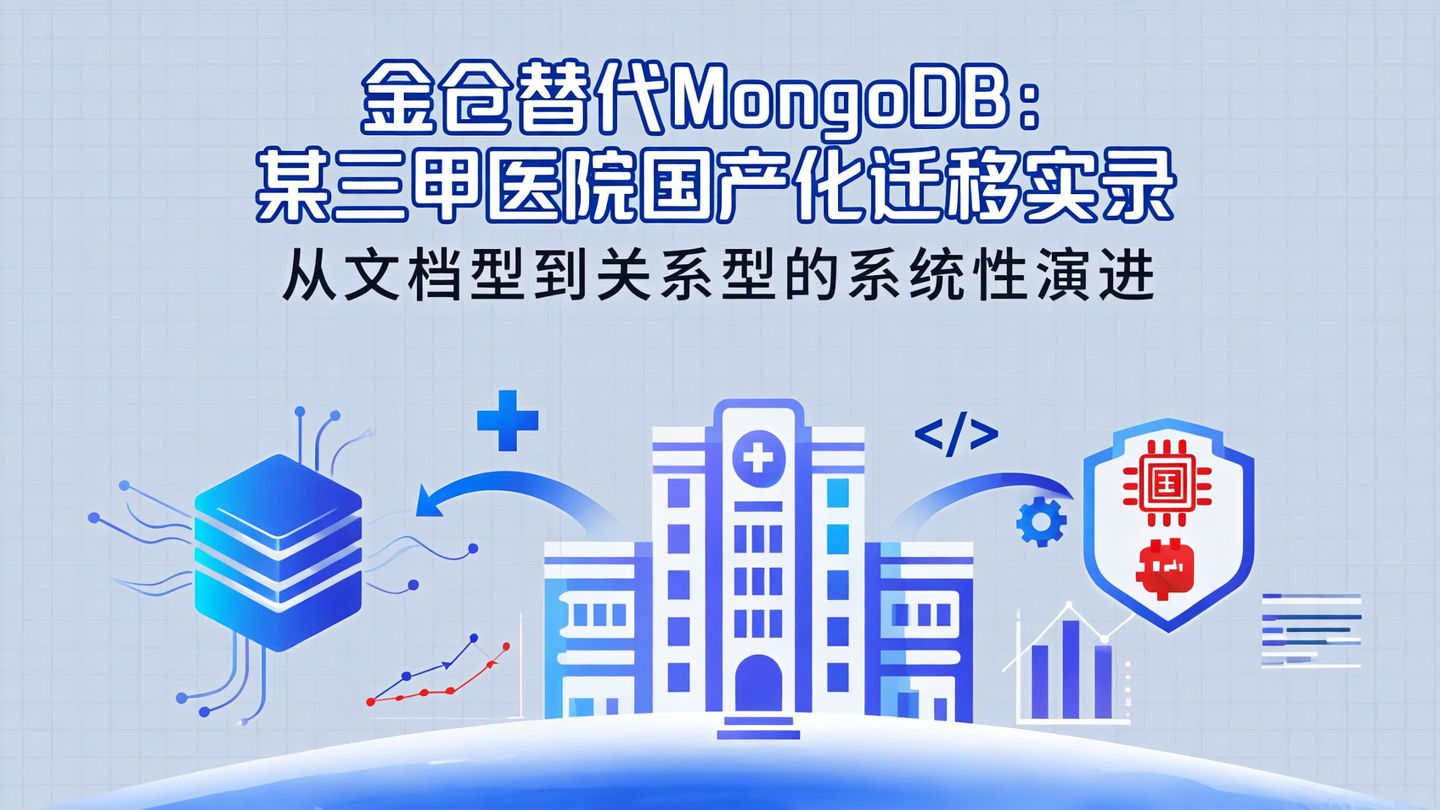 金仓替代MongoDB：
某三甲医院国产化迁移实录
从文档型到关系型的系统性演进

</>

国